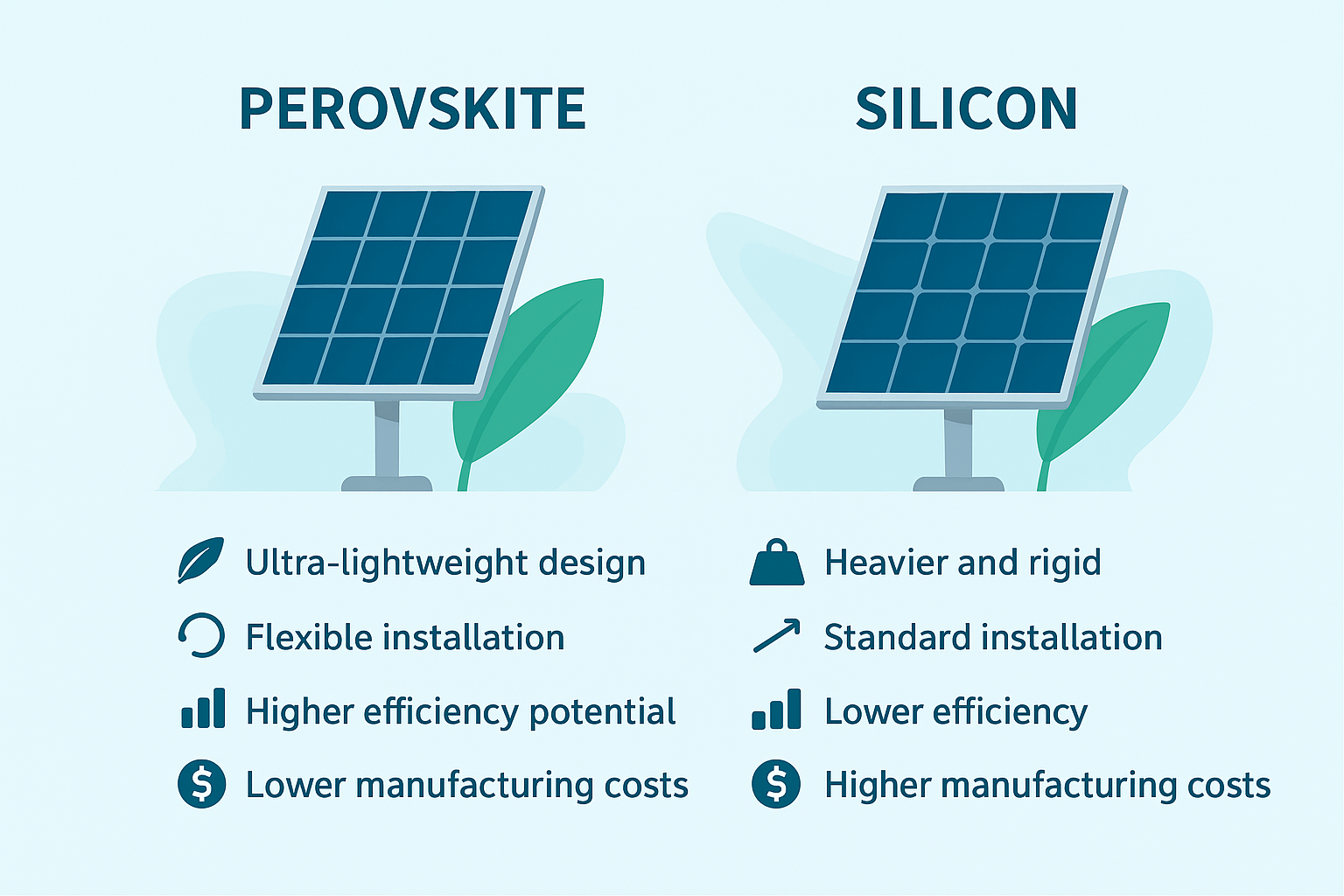 PEROVSKITE

Ultra-lightweight design

Flexible installation

Higher efficiency potential

Lower manufacturing costs

SILICON

Heavier and rigid

Standard installation

Lower efficiency

Higher manufacturing costs